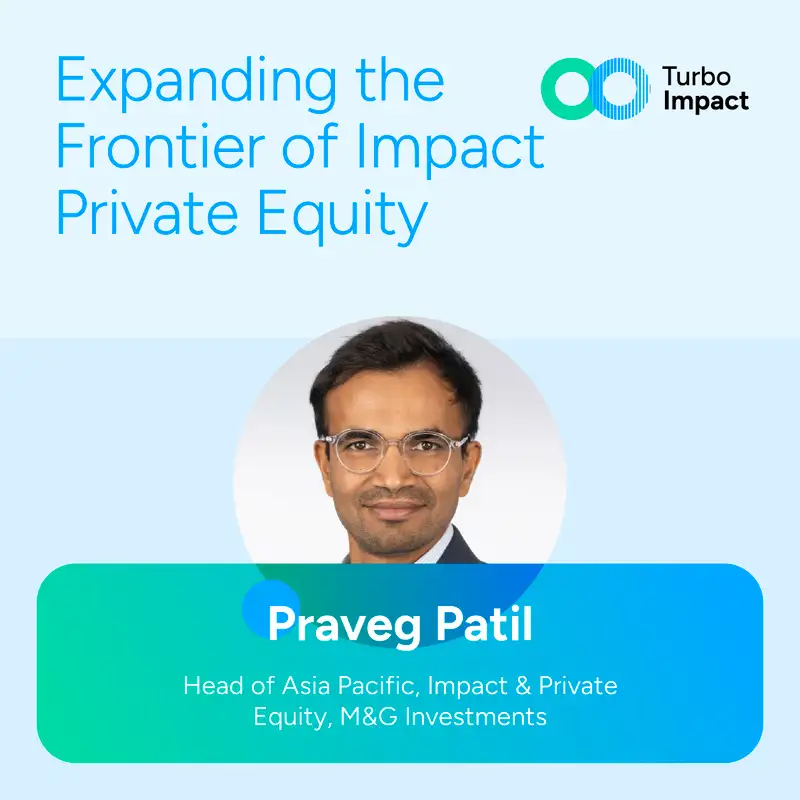 Expanding the Frontier of Impact Private Equity

Turbo
Impact

Praveg Patil

Head of Asia Pacific, Impact & Private Equity, M&G Investments